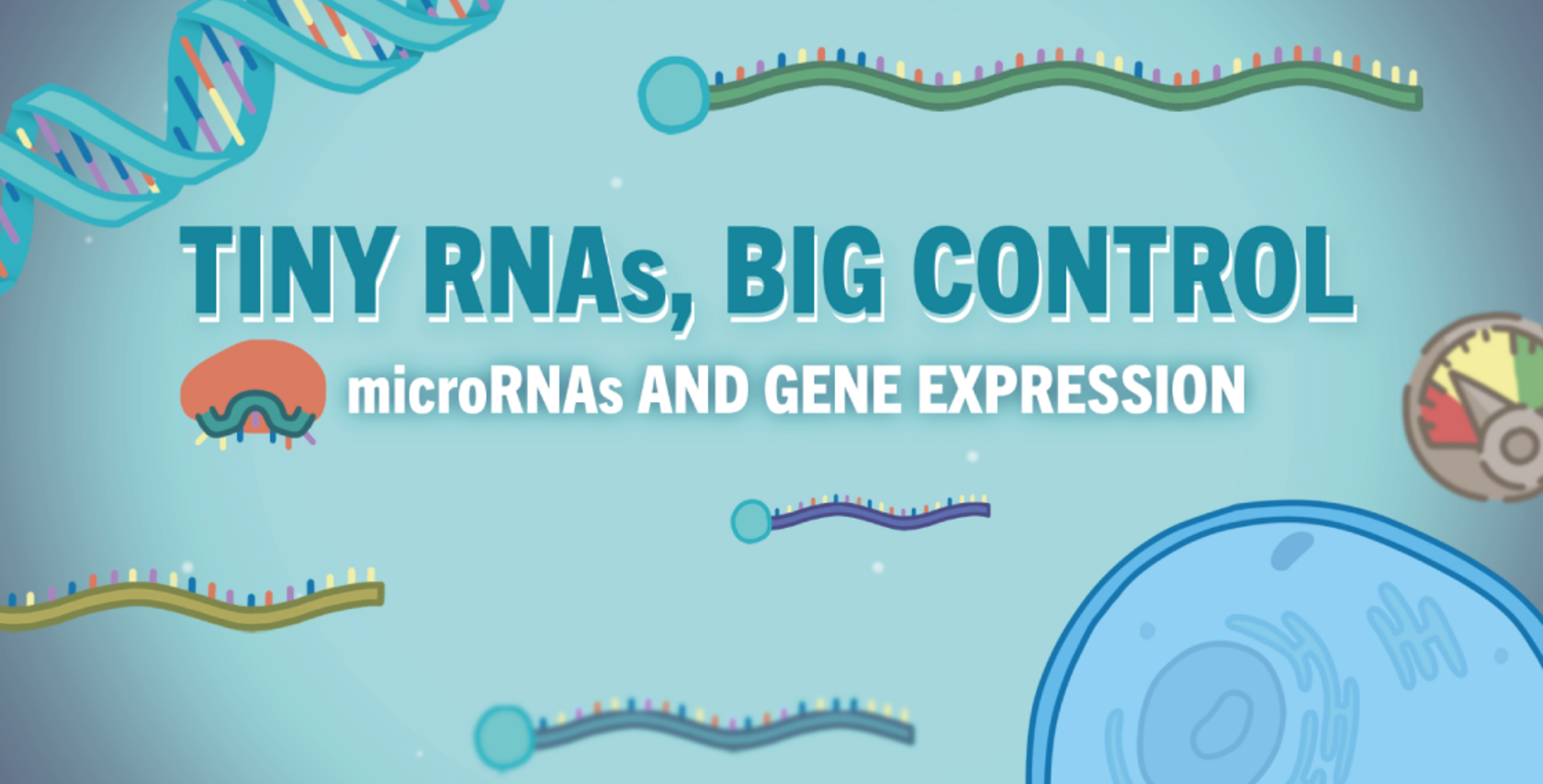 TINY RNAs, BIG CONTROL
microRNAs AND GENE EXPRESSION